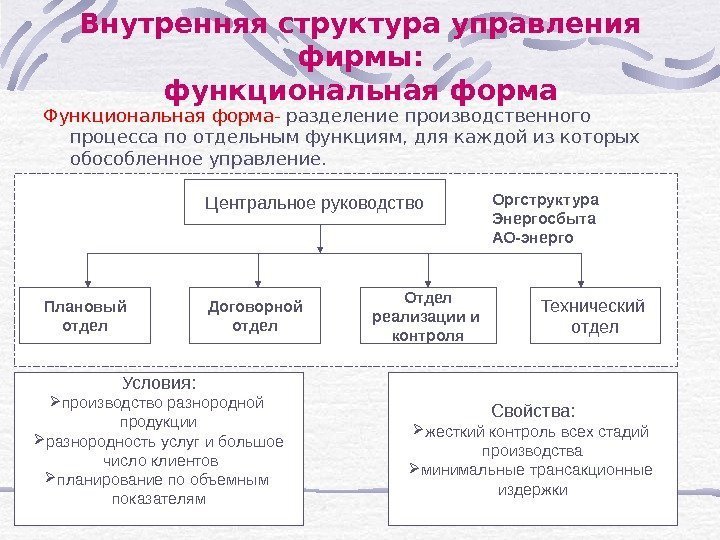 Внутренняя структура управления фирмы: функциональная форма

Функциональная форма- разделение производственного процесса по отдельным функциям, для каждой из которых обособленное управление.

Центральное руководство

Оргструктура Энергосбыта АО-энерго

Плановый отдел

Договорной отдел

Отдел реализации и контроля

Технический отдел

Условия:
➢производство разнородной продукции
➢разнородность услуг и большое число клиентов
➢планирование по объемным показателям

Свойства:
➢жесткий контроль всех стадий производства
➢минимальные трансакционные издержки